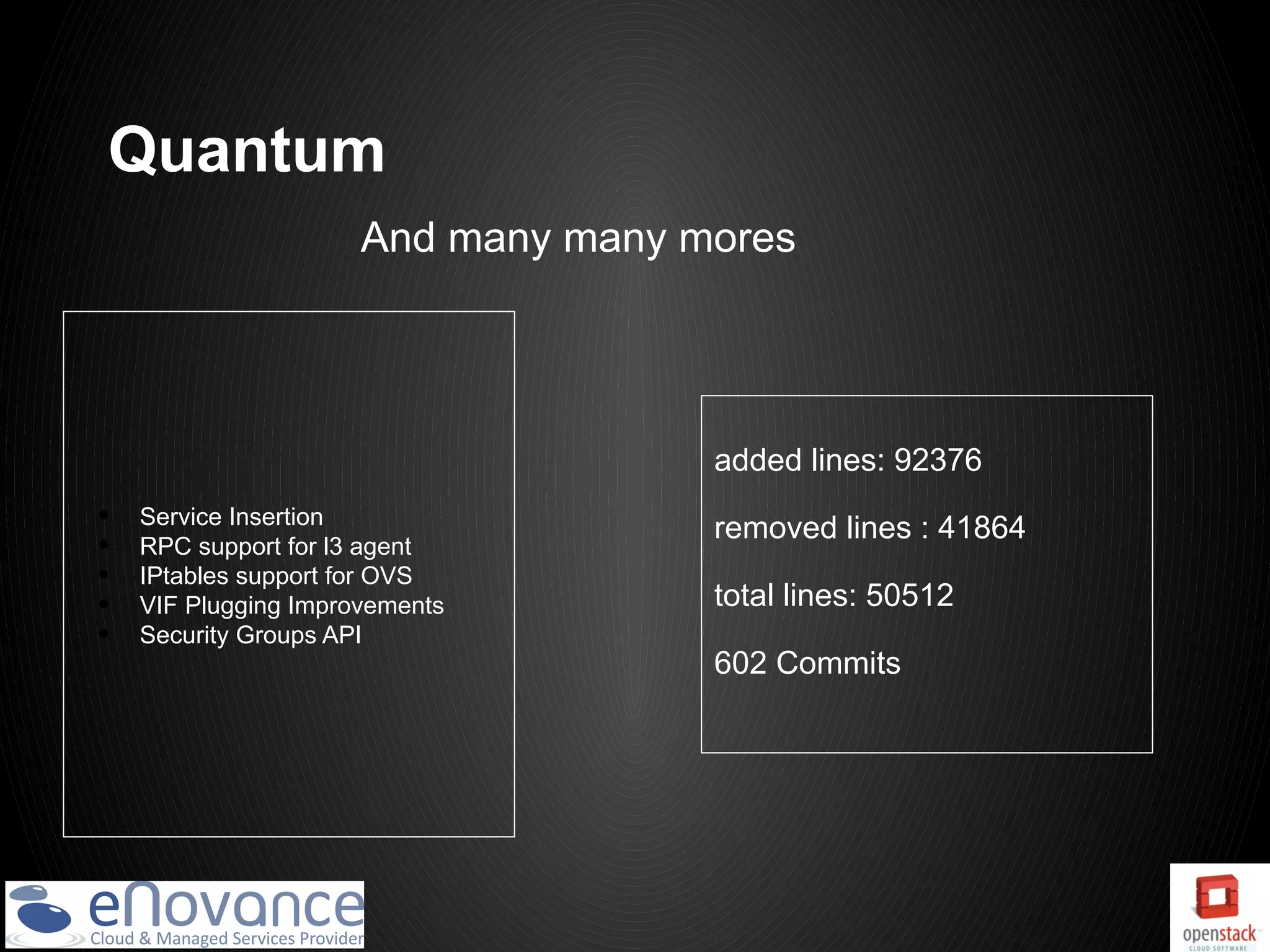 Quantum

And many many mores

- Service Insertion
- RPC support for l3 agent
- IPtables support for OVS
- VIF Plugging Improvements
- Security Groups API

added lines: 92376

removed lines : 41864

total lines: 50512

602 Commits

eNovance
Cloud & Managed Services Provider

openstack
CLOUD SOFTWARE